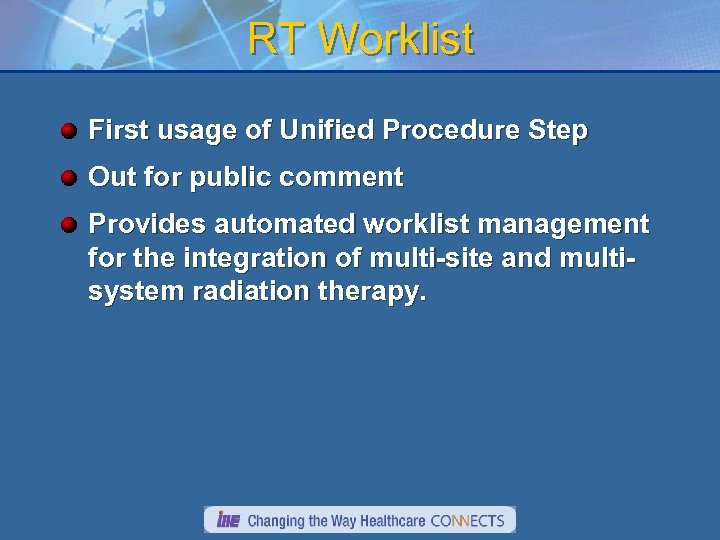 RT Worklist

- First usage of Unified Procedure Step
- Out for public comment
- Provides automated worklist management for the integration of multi-site and multi-system radiation therapy.

IHE Changing the Way Healthcare CONNECTS